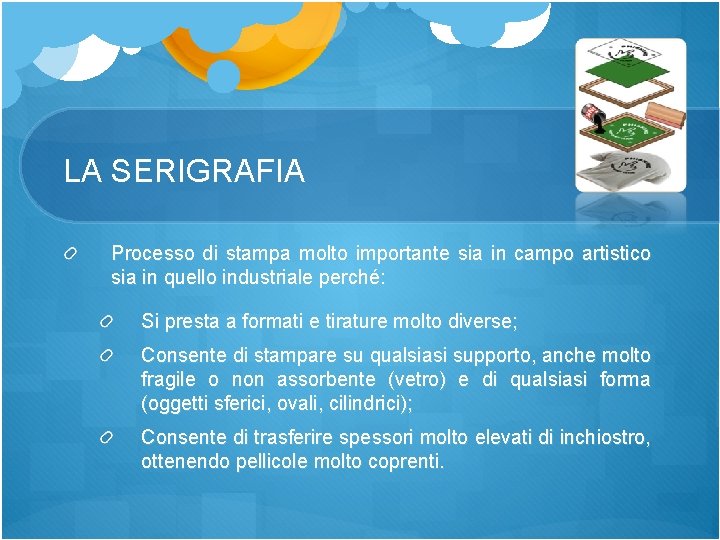 LA SERIGRAFIA

Processo di stampa molto importante sia in campo artistico sia in quello industriale perché:

Si presta a formati e tirature molto diverse;

Consente di stampare su qualsiasi supporto, anche molto fragile o non assorbente (vetro) e di qualsiasi forma (oggetti sferici, ovali, cilindrici);

Consente di trasferire spessori molto elevati di inchiostro, ottenendo pellicole molto coprenti.